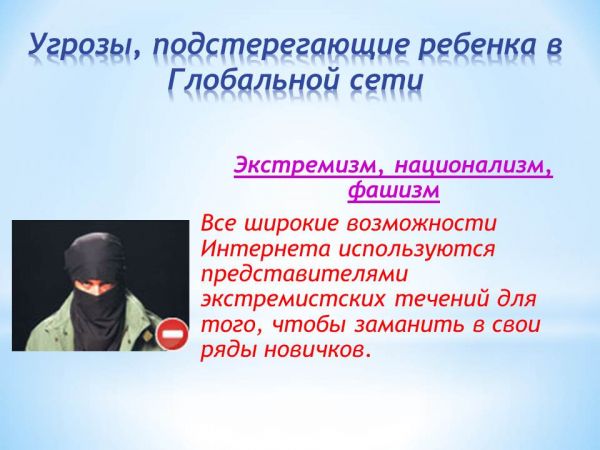 Угрозы, подстерегающие ребенка в Глобальной сети

Экстремизм, национализм, фашизм

Все широкие возможности Интернета используются представителями экстремистских течений для того, чтобы заманить в свои ряды новичков.